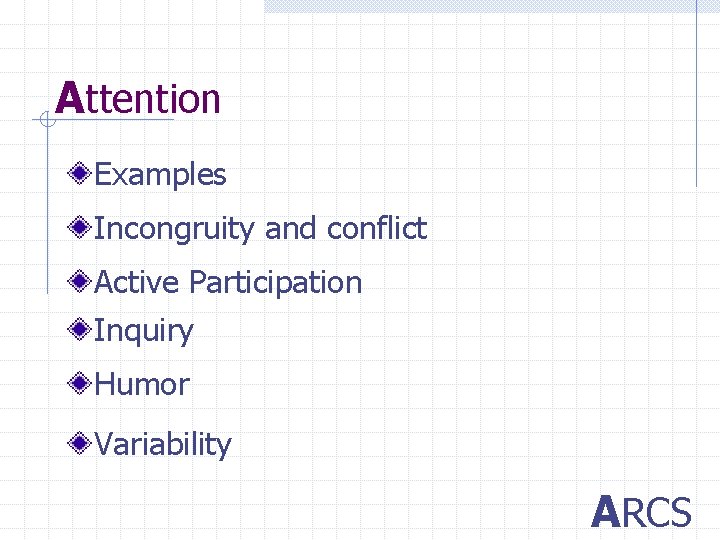 Attention

Examples

Incongruity and conflict

Active Participation

Inquiry

Humor

Variability

ARCS